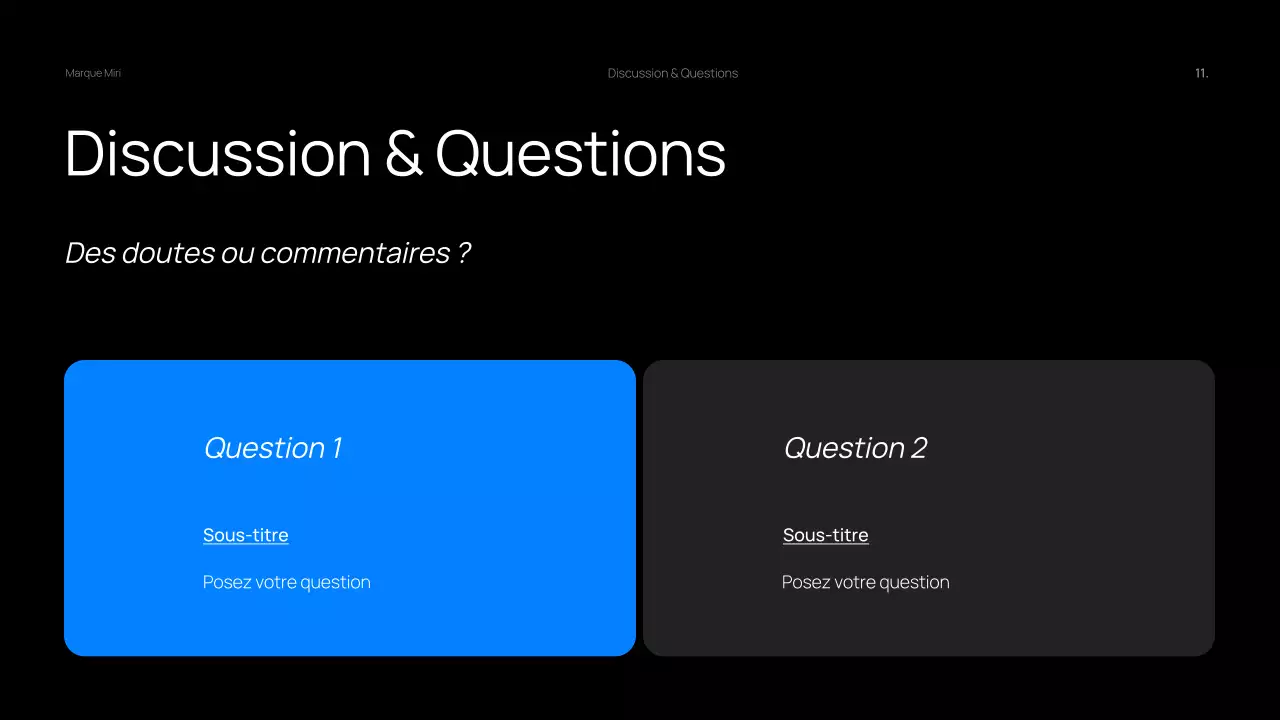 Marque Miri

Discussion & Questions

11.

Discussion & Questions

Des doutes ou commentaires ?

Question 1

Sous-titre

Posez votre question

Question 2

Sous-titre

Posez votre question